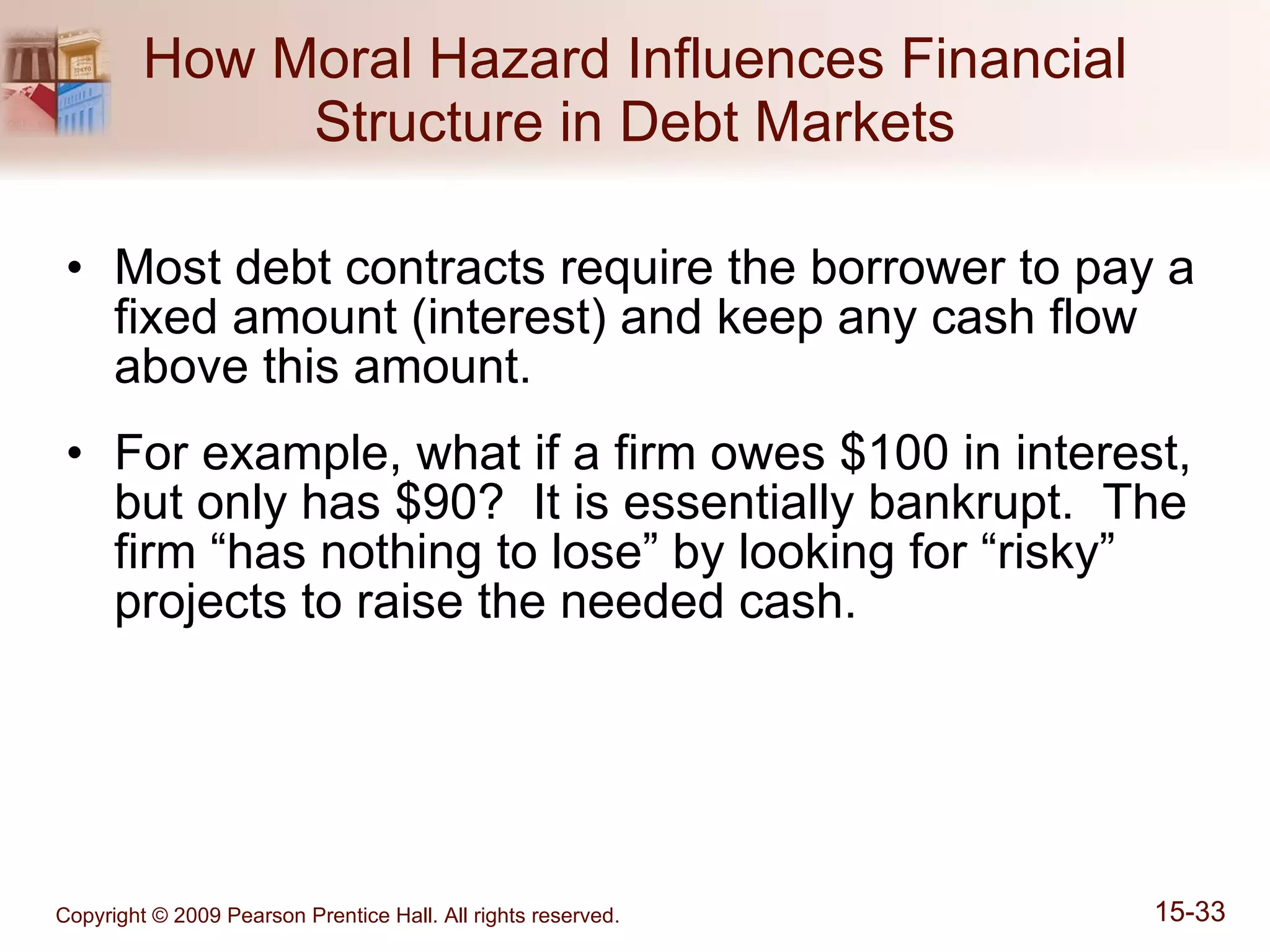 How Moral Hazard Influences Financial Structure in Debt Markets

• Most debt contracts require the borrower to pay a fixed amount (interest) and keep any cash flow above this amount.

• For example, what if a firm owes \$100 in interest, but only has \$90? It is essentially bankrupt. The firm “has nothing to lose” by looking for “risky” projects to raise the needed cash.

Copyright © 2009 Pearson Prentice Hall. All rights reserved.

15-33